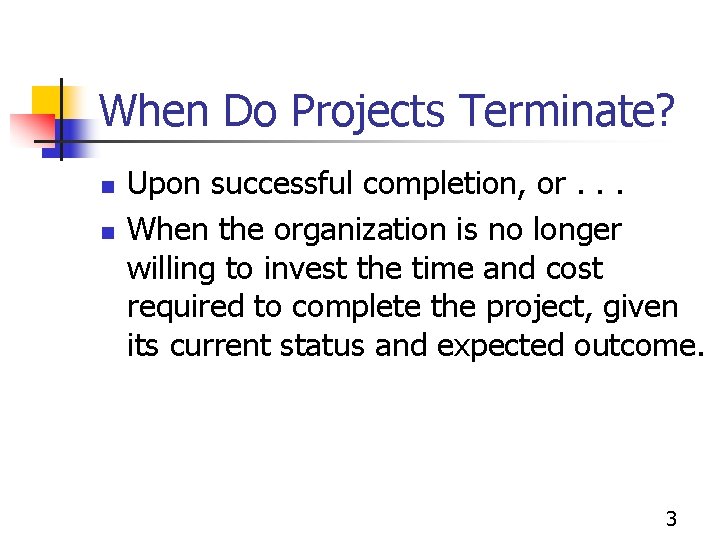 When Do Projects Terminate?

- Upon successful completion, or . . .
- When the organization is no longer willing to invest the time and cost required to complete the project, given its current status and expected outcome.

3